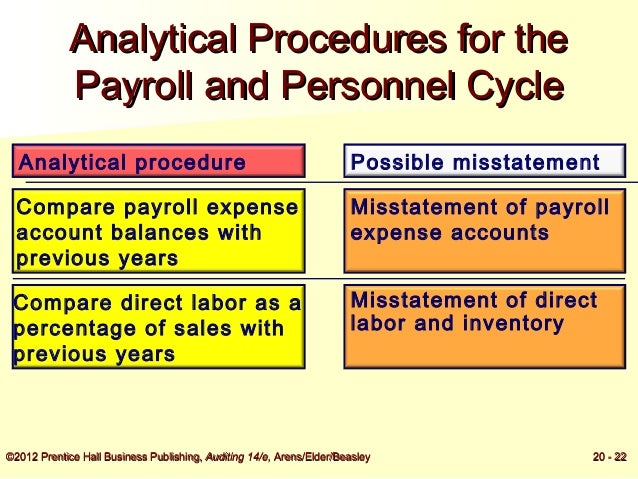 Analytical Procedures for the Payroll and Personnel Cycle

| Analytical procedure | Possible misstatement |
|---|---|
| Compare payroll expense account balances with previous years | Misstatement of payroll expense accounts |
| Compare direct labor as a percentage of sales with previous years | Misstatement of direct labor and inventory |

©2012 Prentice Hall Business Publishing, Auditing 14/e, Arens/Elder/Beasley

20 - 22